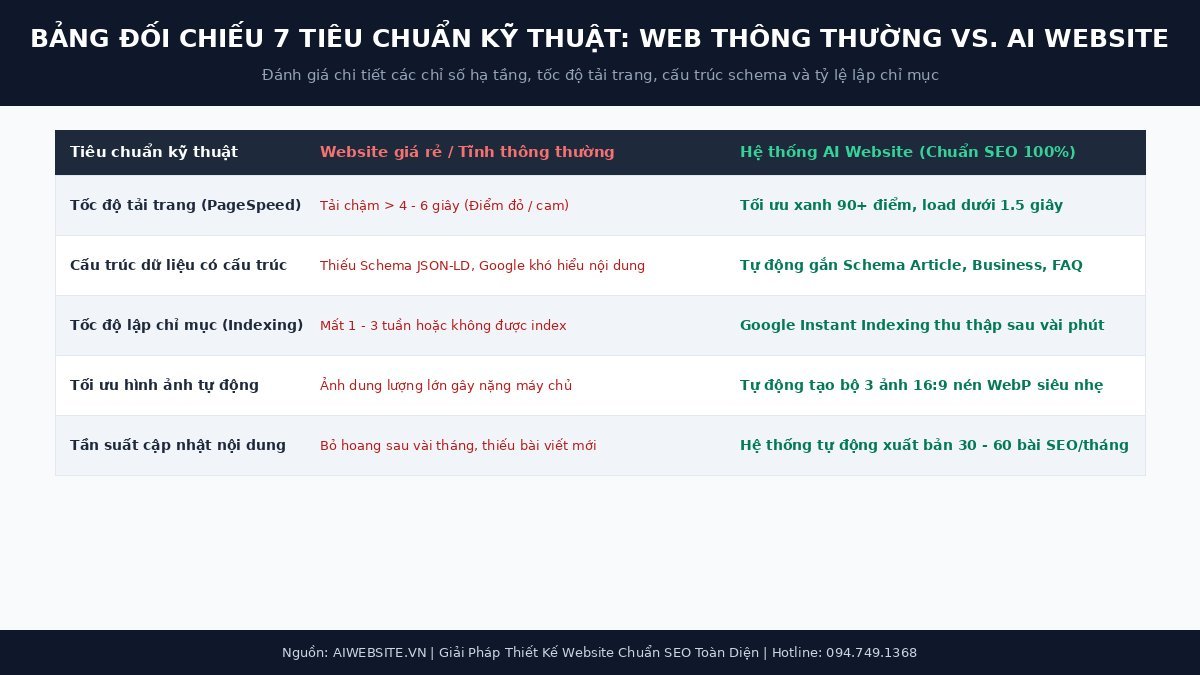 BẢNG ĐỐI CHIẾU 7 TIÊU CHUẨN KỸ THUẬT: WEB THÔNG THƯỜNG VS. AI WEBSITE

Đánh giá chi tiết các chỉ số hạ tầng, tốc độ tải trang, cấu trúc schema và tỷ lệ lập chỉ mục

| Tiêu chuẩn kỹ thuật | Website giá rẻ / Tĩnh thông thường | Hệ thống AI Website (Chuẩn SEO 100%) |
|---|---|---|
| Tốc độ tải trang (PageSpeed) | Tải chậm > 4 - 6 giây (Điểm đỏ / cam) | Tối ưu xanh 90+ điểm, load dưới 1.5 giây |
| Cấu trúc dữ liệu có cấu trúc | Thiếu Schema JSON-LD, Google khó hiểu nội dung | Tự động gắn Schema Article, Business, FAQ |
| Tốc độ lập chỉ mục (Indexing) | Mất 1 - 3 tuần hoặc không được index | Google Instant Indexing thu thập sau vài phút |
| Tối ưu hình ảnh tự động | Ảnh dung lượng lớn gây nặng máy chủ | Tự động tạo bộ 3 ảnh 16:9 nén WebP siêu nhẹ |
| Tần suất cập nhật nội dung | Bỏ hoang sau vài tháng, thiếu bài viết mới | Hệ thống tự động xuất bản 30 - 60 bài SEO/tháng |

Nguồn: AIWEBSITE.VN | Giải Pháp Thiết Kế Website Chuẩn SEO Toàn Diện | Hotline: 094.749.1368